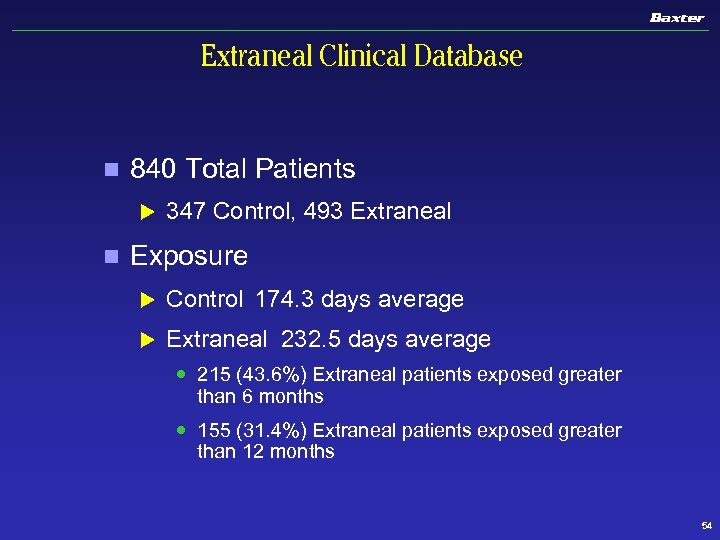 Baxter

Extraneal Clinical Database

840 Total Patients

347 Control, 493 Extraneal

Exposure

Control 174.3 days average

Extraneal 232.5 days average

215 (43.6%) Extraneal patients exposed greater than 6 months

155 (31.4%) Extraneal patients exposed greater than 12 months

54